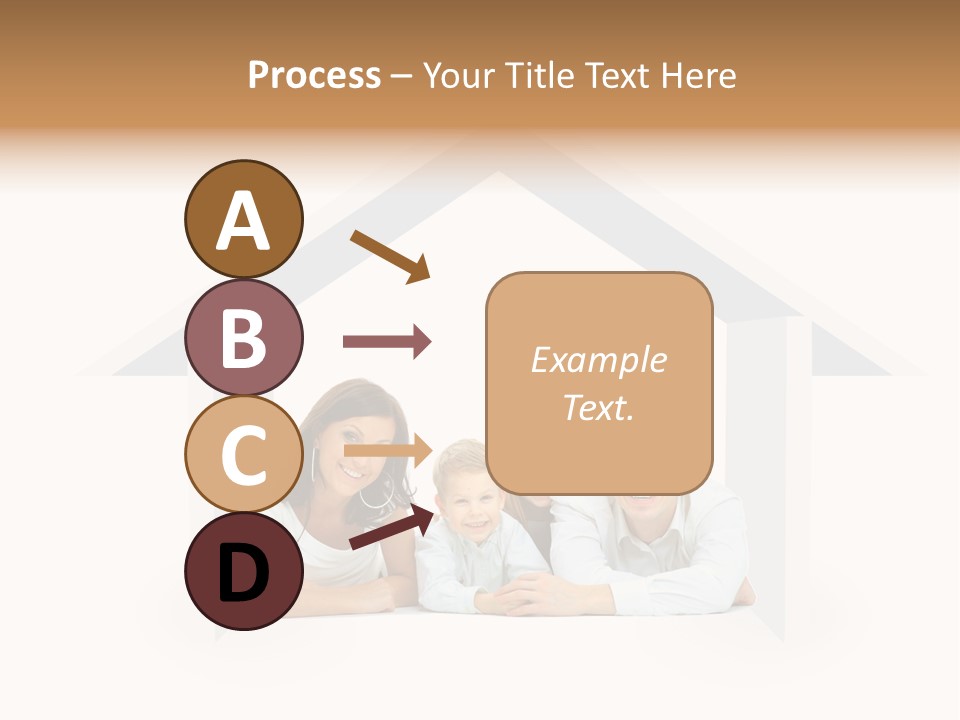 Process – Your Title Text Here

A

B

C

D

Example Text.